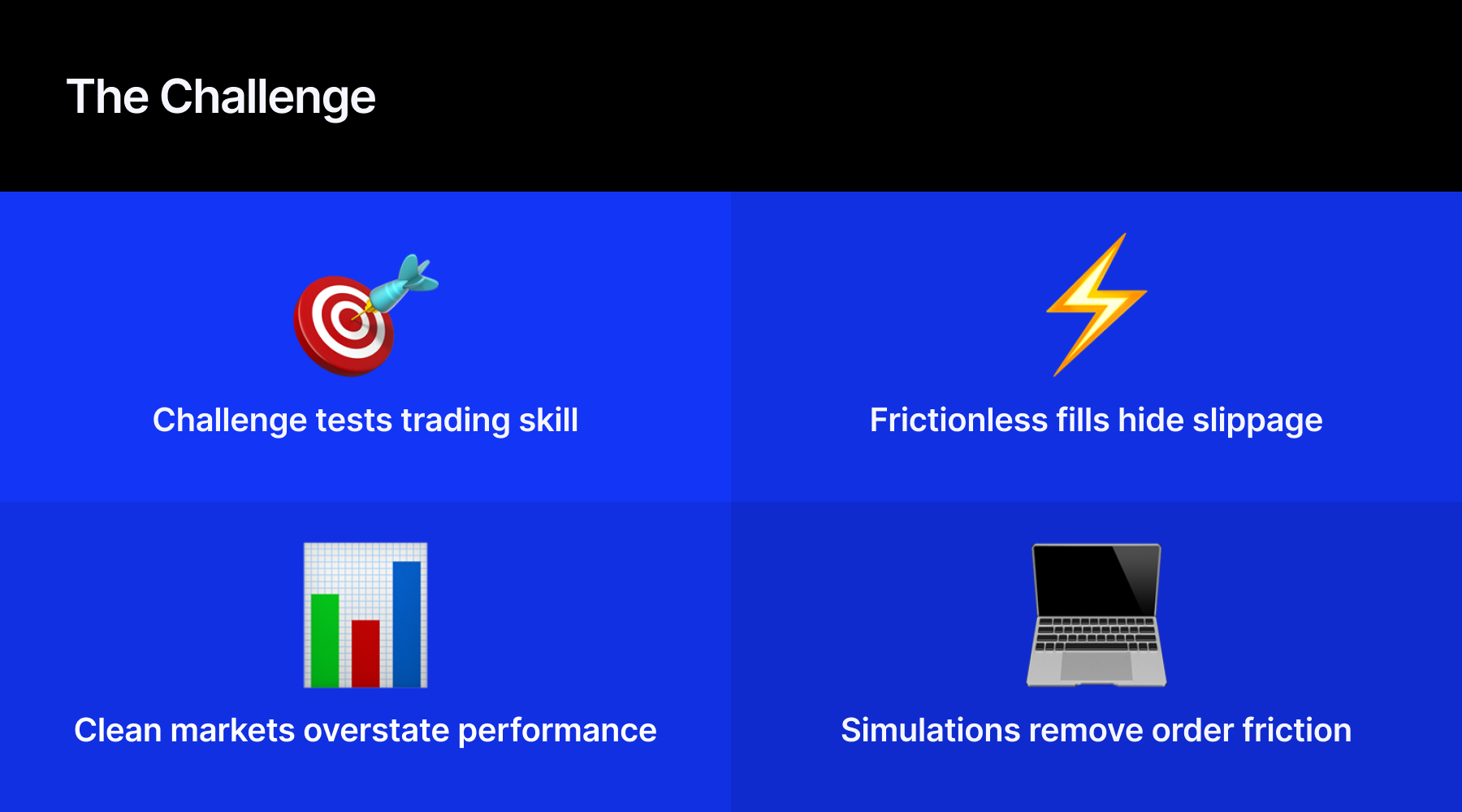 The Challenge

Challenge tests trading skill

Frictionless fills hide slippage

Clean markets overstate performance

Simulations remove order friction